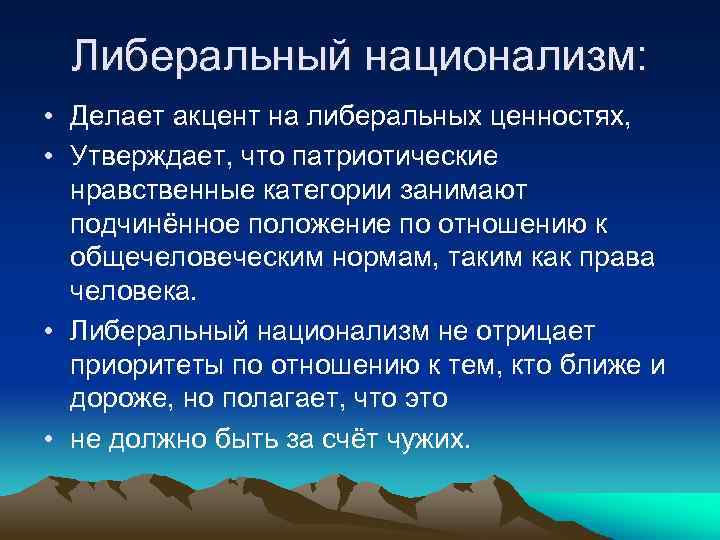 Либеральный национализм:

• Делает акцент на либеральных ценностях,
• Утверждает, что патриотические нравственные категории занимают подчинённое положение по отношению к общечеловеческим нормам, таким как права человека.
• Либеральный национализм не отрицает приоритеты по отношению к тем, кто ближе и дороже, но полагает, что это
• не должно быть за счёт чужих.